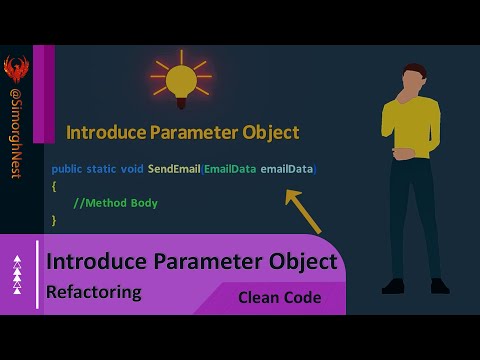 @SimorghNest

Introduce Parameter Object

public static void SendEmail(EmailData emailData)
{
//Method Body
}

Introduce Parameter Object

Refactoring

Clean Code